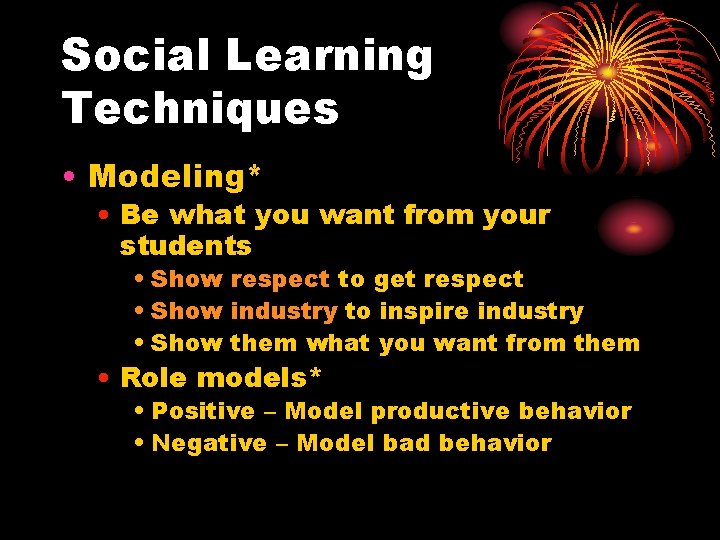 Social Learning Techniques

• Modeling*
  • Be what you want from your students
    • Show respect to get respect
    • Show industry to inspire industry
    • Show them what you want from them
  • Role models*
    • Positive – Model productive behavior
    • Negative – Model bad behavior